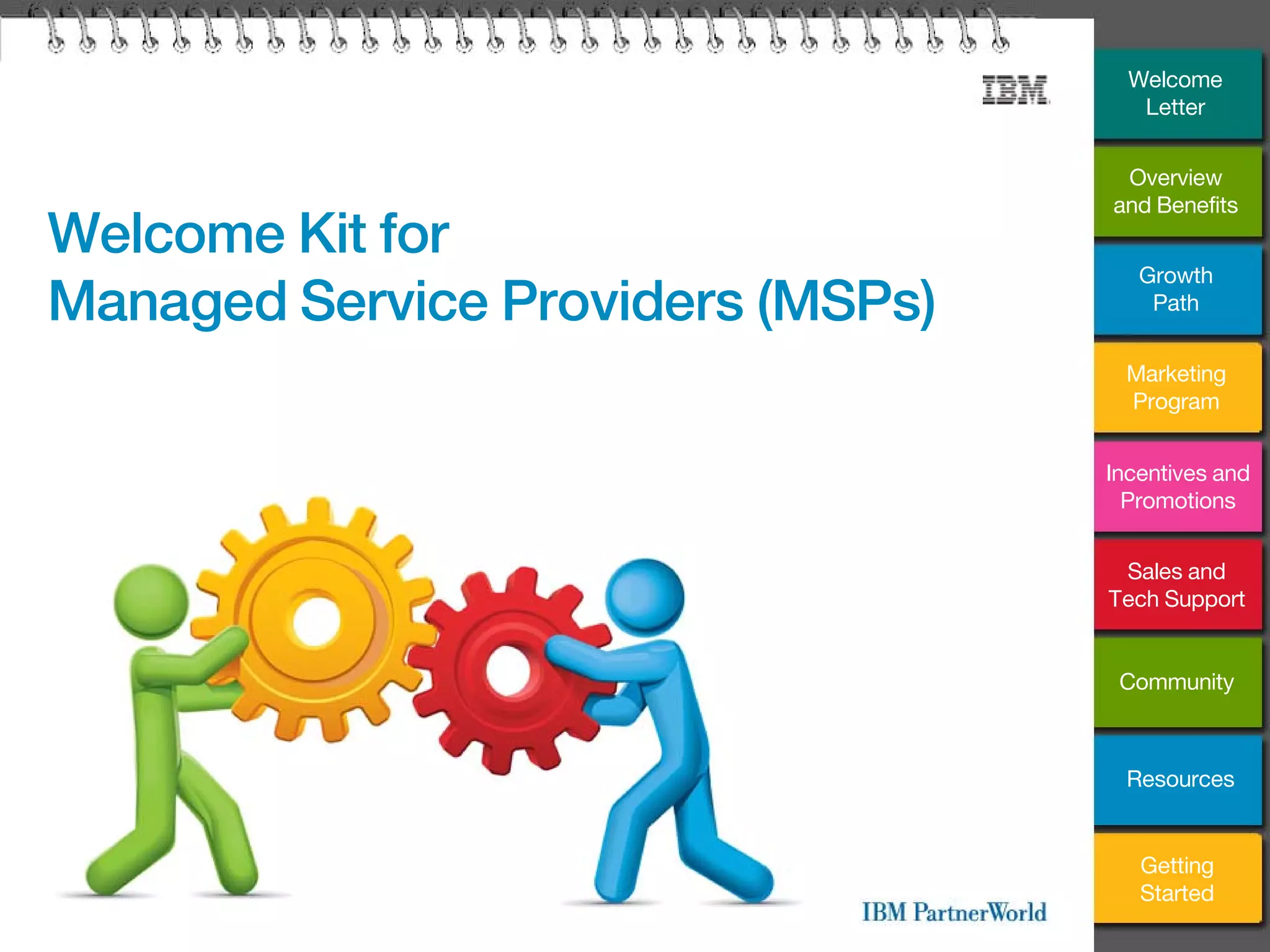 IBM

Welcome Kit for Managed Service Providers (MSPs)

IBM PartnerWorld

Welcome Letter

Overview and Benefits

Growth Path

Marketing Program

Incentives and Promotions

Sales and Tech Support

Community

Resources

Getting Started